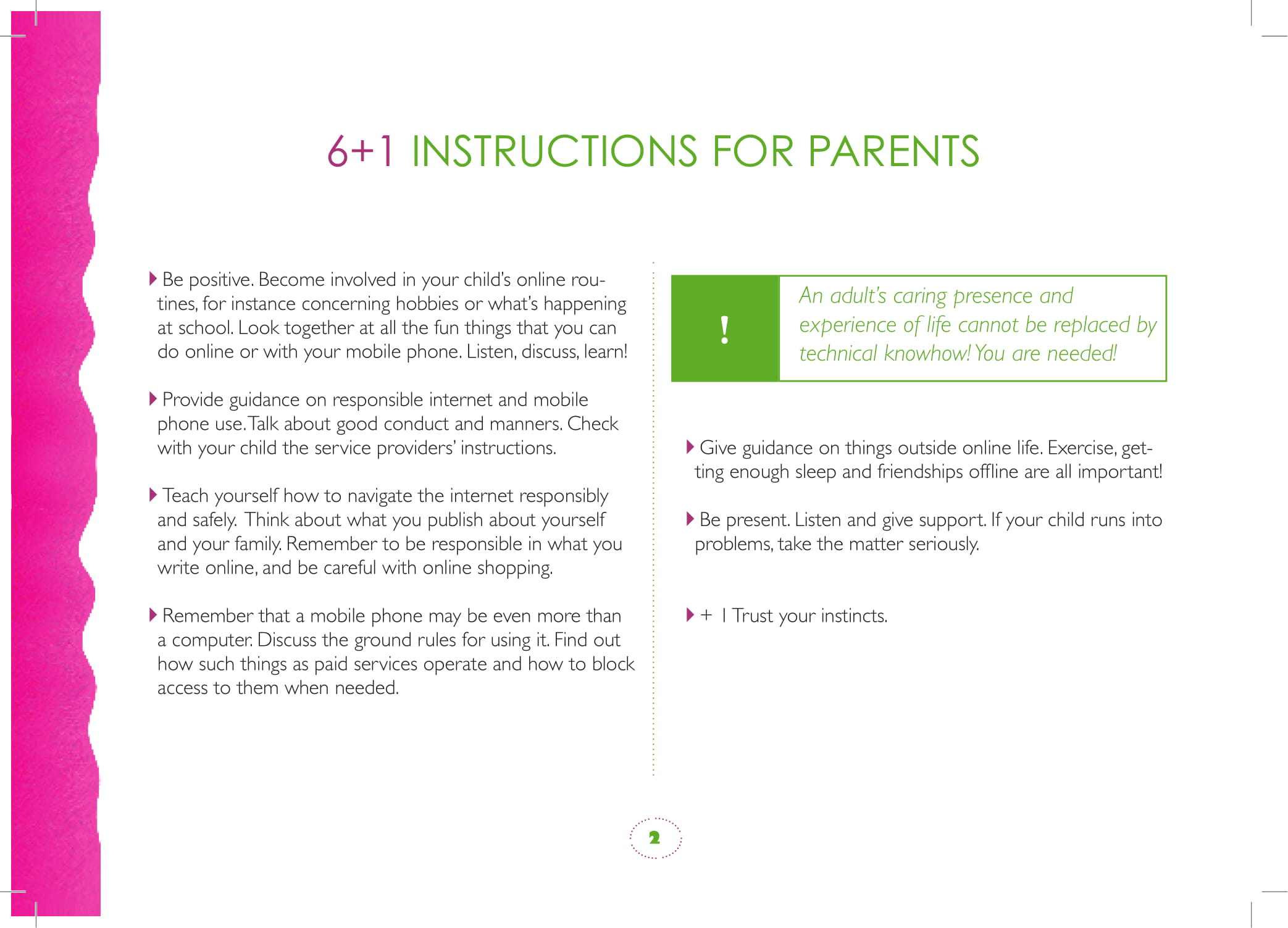 6+1 INSTRUCTIONS FOR PARENTS

Be positive. Become involved in your child's online routines, for instance concerning hobbies or what's happening at school. Look together at all the fun things that you can do online or with your mobile phone. Listen, discuss, learn!

Provide guidance on responsible internet and mobile phone use. Talk about good conduct and manners. Check with your child the service providers' instructions.

Teach yourself how to navigate the internet responsibly and safely. Think about what you publish about yourself and your family. Remember to be responsible in what you write online, and be careful with online shopping.

Remember that a mobile phone may be even more than a computer. Discuss the ground rules for using it. Find out how such things as paid services operate and how to block access to them when needed.

!

An adult's caring presence and experience of life cannot be replaced by technical knowhow! You are needed!

Give guidance on things outside online life. Exercise, getting enough sleep and friendships offline are all important!

Be present. Listen and give support. If your child runs into problems, take the matter seriously.

+ 1 Trust your instincts.

2